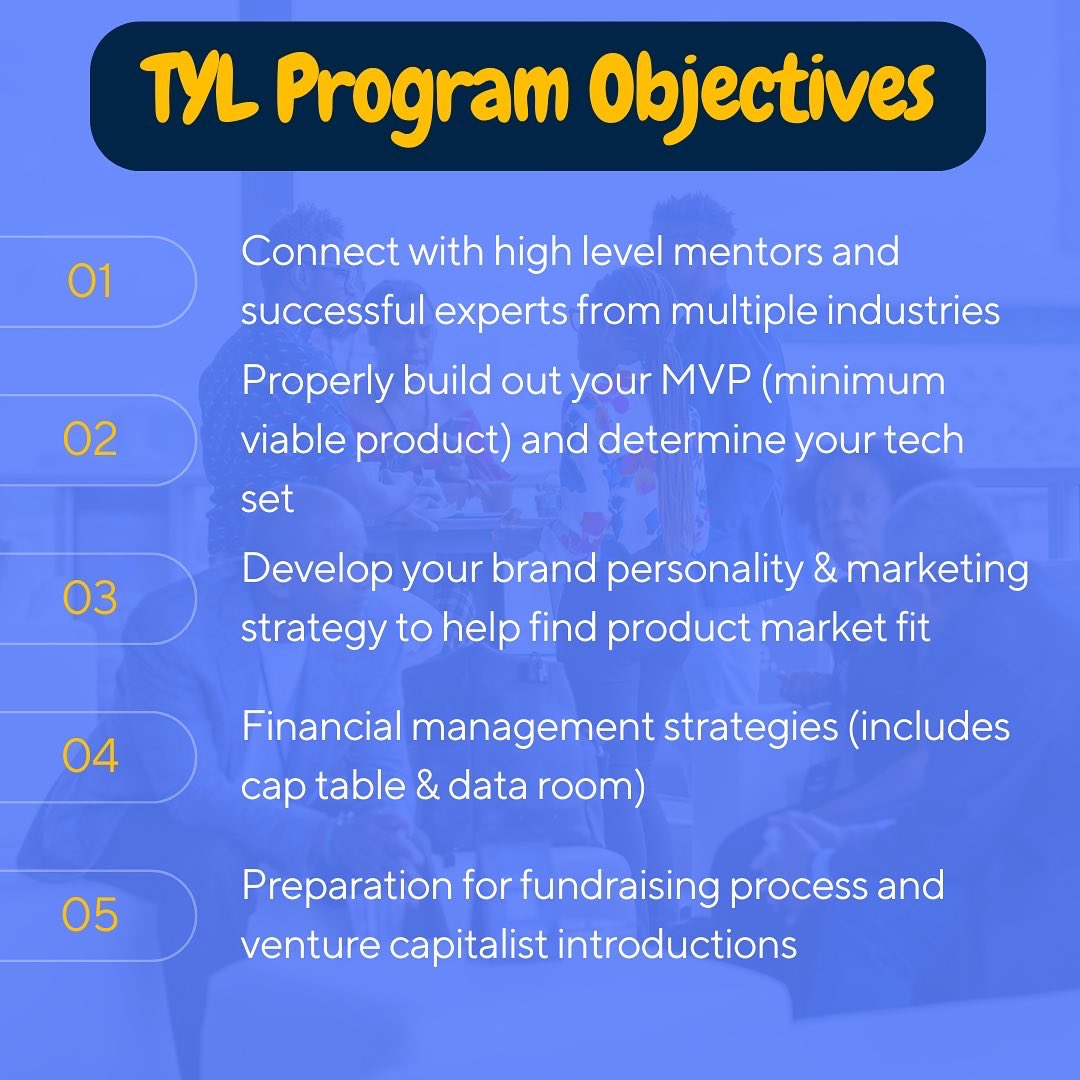 TYL Program Objectives

01
Connect with high level mentors and successful experts from multiple industries

02
Properly build out your MVP (minimum viable product) and determine your tech set

03
Develop your brand personality & marketing strategy to help find product market fit

04
Financial management strategies (includes cap table & data room)

05
Preparation for fundraising process and venture capitalist introductions